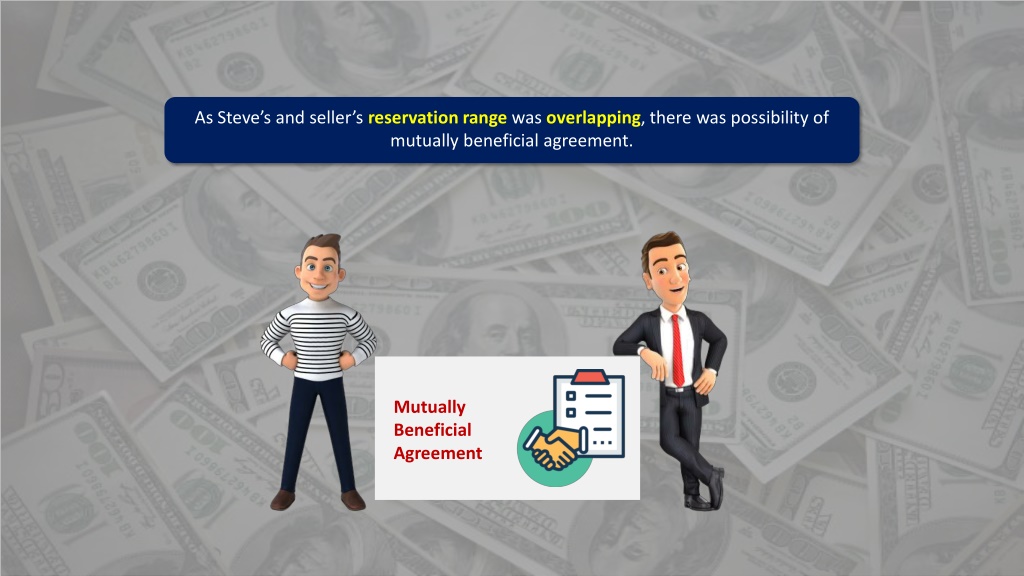 As Steve's and seller's reservation range was overlapping, there was possibility of mutually beneficial agreement.

Mutually Beneficial Agreement